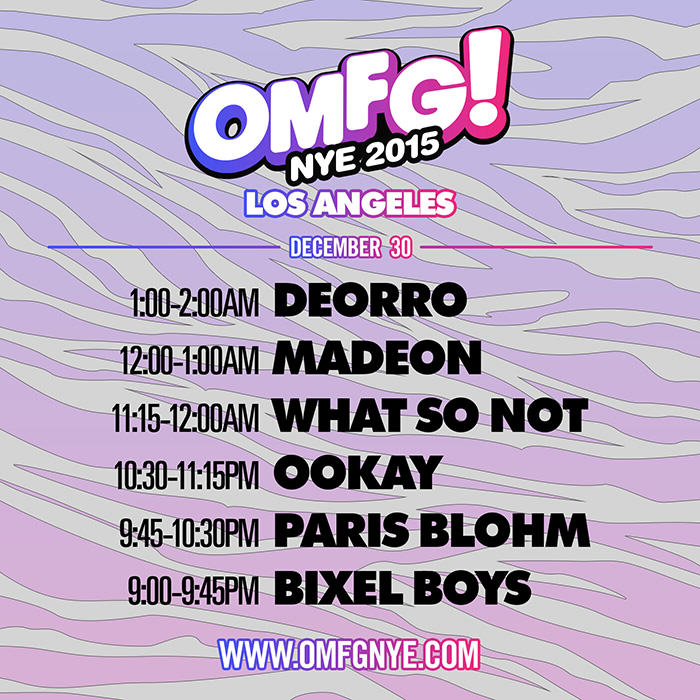 OMFG!
NYE 2015
LOS ANGELES

DECEMBER 30

1:00-2:00AM DEORRO
12:00-1:00AM MADEON
11:15-12:00AM WHAT SO NOT
10:30-11:15PM OOKAY
9:45-10:30PM PARIS BLOHM
9:00-9:45PM BIXEL BOYS

WWW.OMFGNYE.COM